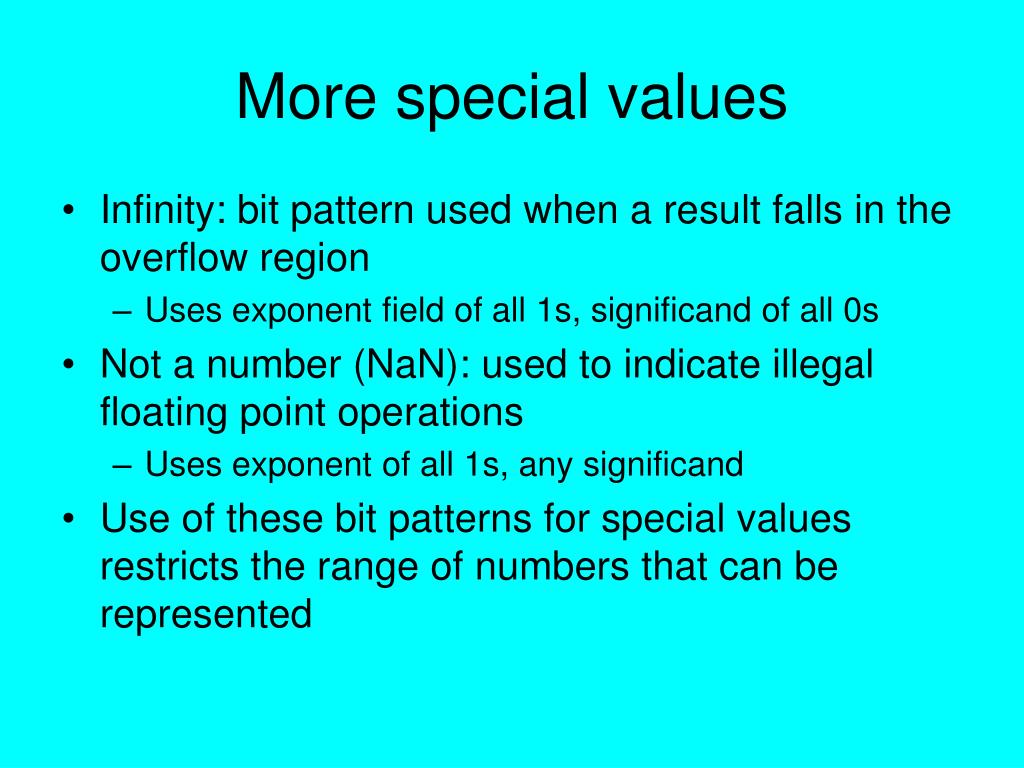 More special values

• Infinity: bit pattern used when a result falls in the overflow region

– Uses exponent field of all 1s, significand of all 0s

• Not a number (NaN): used to indicate illegal floating point operations

– Uses exponent of all 1s, any significand

• Use of these bit patterns for special values restricts the range of numbers that can be represented